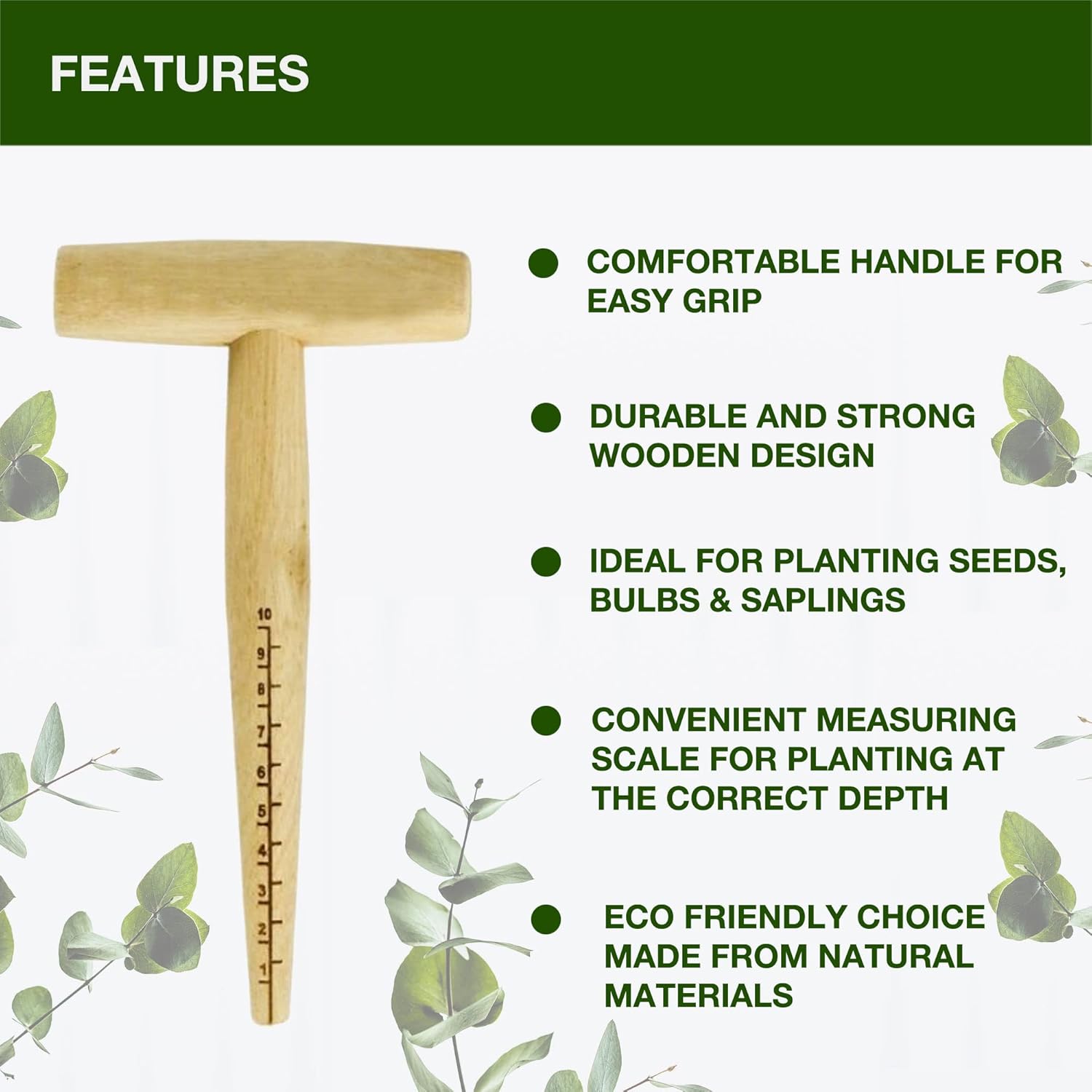 FEATURES

10
9
8
7
6
5
4
3
2
1

COMFORTABLE HANDLE FOR EASY GRIP

DURABLE AND STRONG WOODEN DESIGN

IDEAL FOR PLANTING SEEDS, BULBS & SAPLINGS

CONVENIENT MEASURING SCALE FOR PLANTING AT THE CORRECT DEPTH

ECO FRIENDLY CHOICE MADE FROM NATURAL MATERIALS